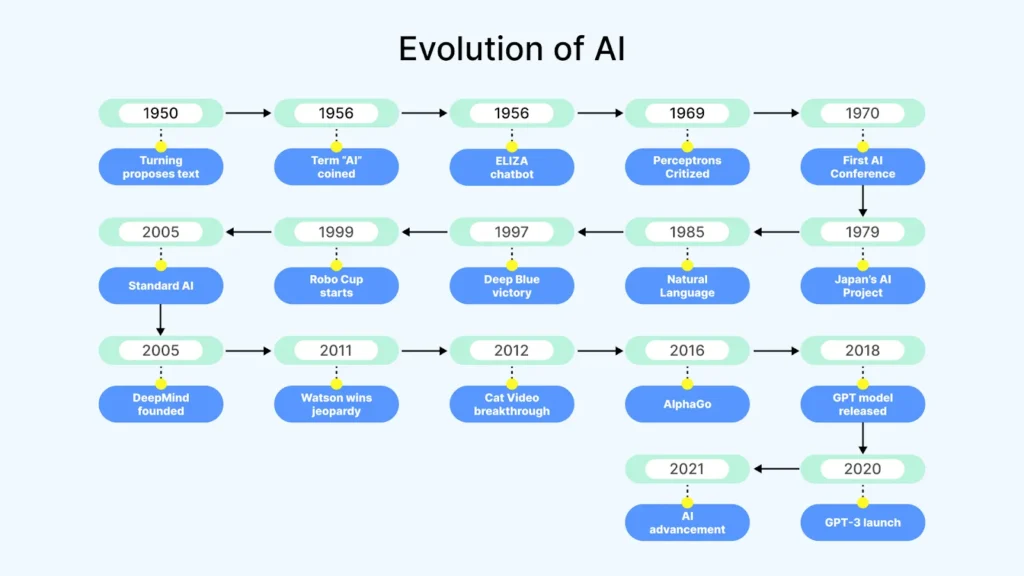 Evolution of AI

1950
Turning proposes text

1956
Term "AI" coined

1956
ELIZA chatbot

1969
Perceptrons Critized

1970
First AI Conference

1979
Japan's AI Project

1985
Natural Language

1997
Deep Blue victory

1999
Robo Cup starts

2005
Standard AI

2005
DeepMind founded

2011
Watson wins jeopardy

2012
Cat Video breakthrough

2016
AlphaGo

2018
GPT model released

2020
GPT-3 launch

2021
AI advancement